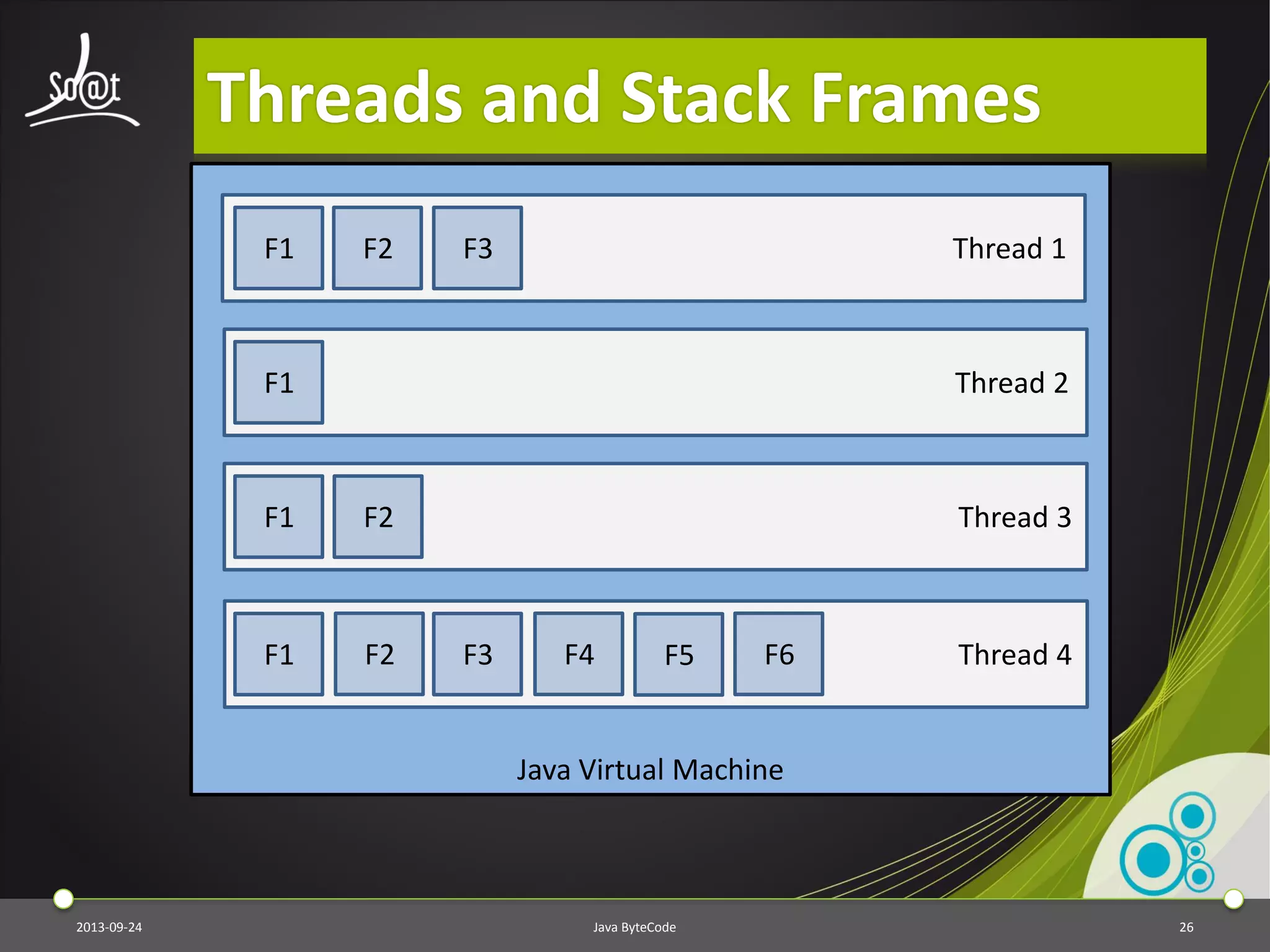 So@t

Threads and Stack Frames

F1 F2 F3 Thread 1

F1 Thread 2

F1 F2 Thread 3

F1 F2 F3 F4 F5 F6 Thread 4

Java Virtual Machine

2013-09-24 Java ByteCode 26